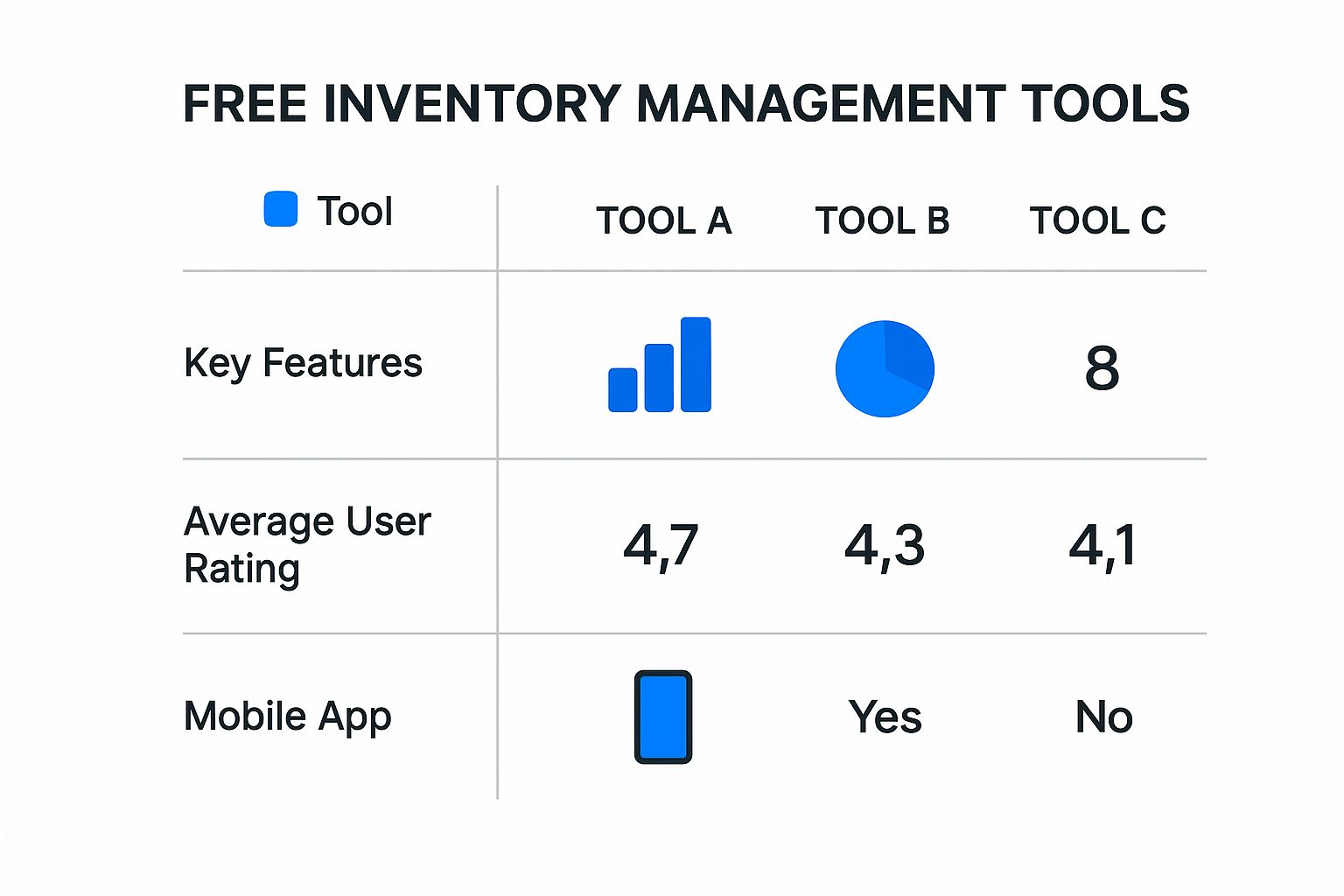 FREE INVENTORY MANAGEMENT TOOLS

| Tool | TOOL A | TOOL B | TOOL C |
|---|---|---|---|
| Key Features | | | 8 |
| Average User Rating | 4,7 | 4,3 | 4,1 |
| Mobile App | | Yes | No |